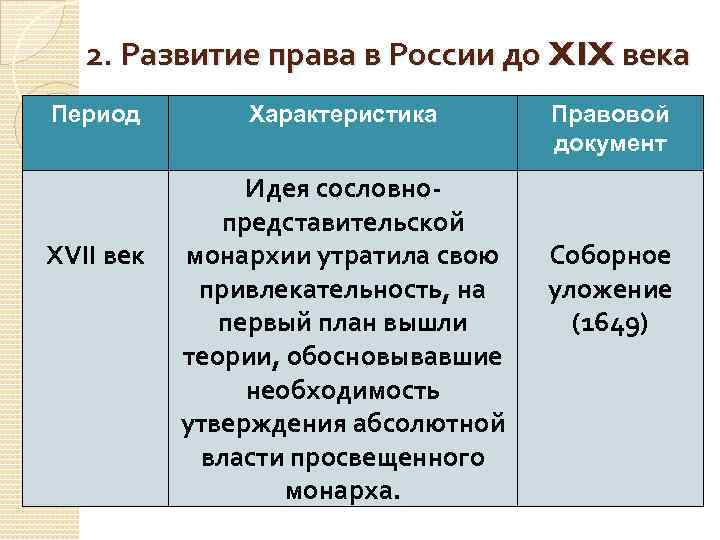 2. Развитие права в России до XIX века

| Период | Характеристика | Правовой документ |
|---|---|---|
| XVII век | Идея сословно-представительской монархии утратила свою привлекательность, на первый план вышли теории, обосновывавшие необходимость утверждения абсолютной власти просвещенного монарха. | Соборное уложение (1649) |